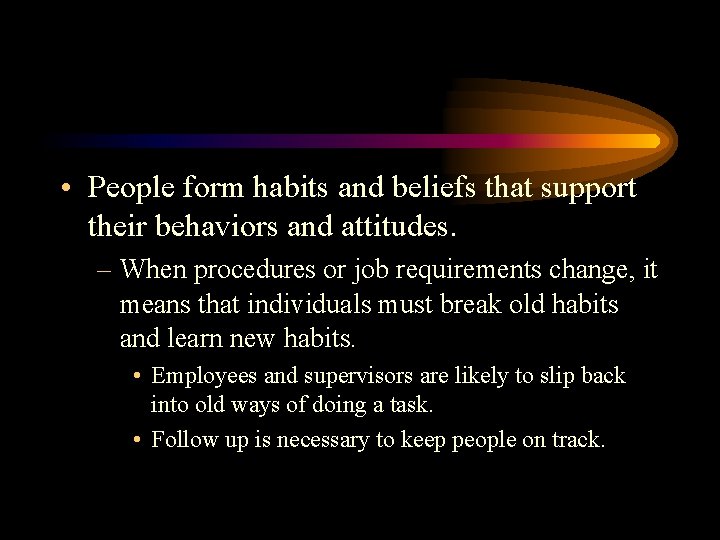 • People form habits and beliefs that support their behaviors and attitudes.

– When procedures or job requirements change, it means that individuals must break old habits and learn new habits.

• Employees and supervisors are likely to slip back into old ways of doing a task.

• Follow up is necessary to keep people on track.